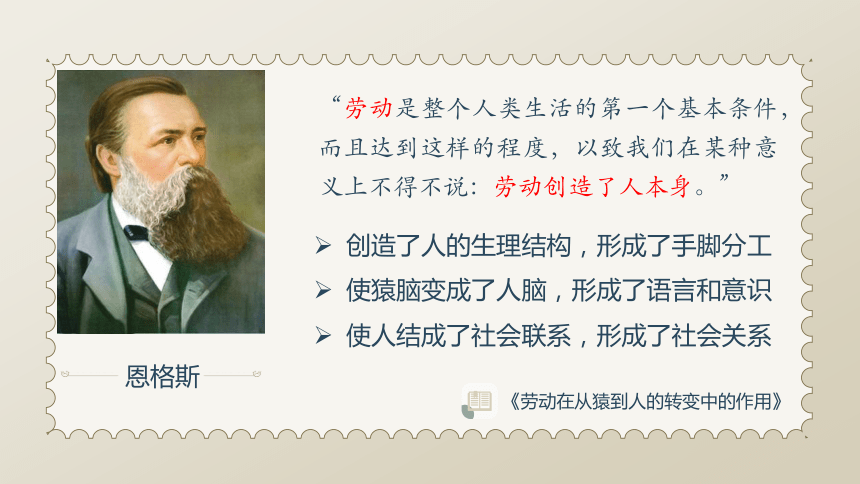 “劳动是整个人类生活的第一个基本条件，而且达到这样的程度，以致我们在某种意义上不得不说：劳动创造了人本身。”

➢ 创造了人的生理结构，形成了手脚分工
➢ 使猿脑变成了人脑，形成了语言和意识
➢ 使人结成了社会联系，形成了社会关系

恩格斯

《劳动在从猿到人的转变中的作用》